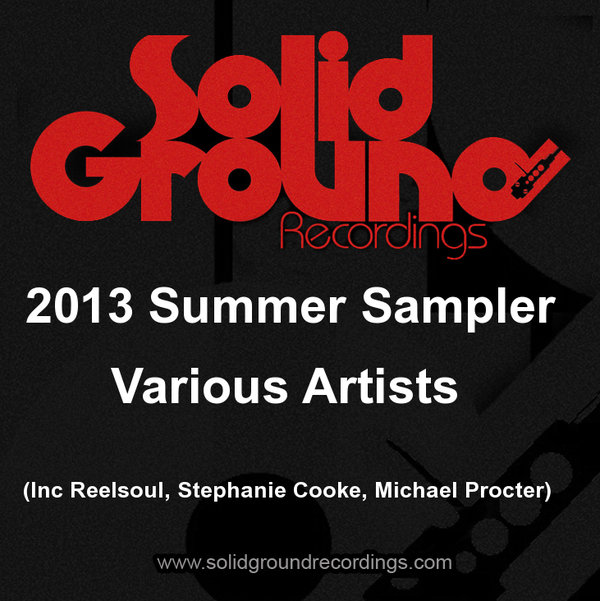 Solid Ground Recordings

2013 Summer Sampler

Various Artists

(Inc Reelsoul, Stephanie Cooke, Michael Procter)

www.solidgroundrecordings.com